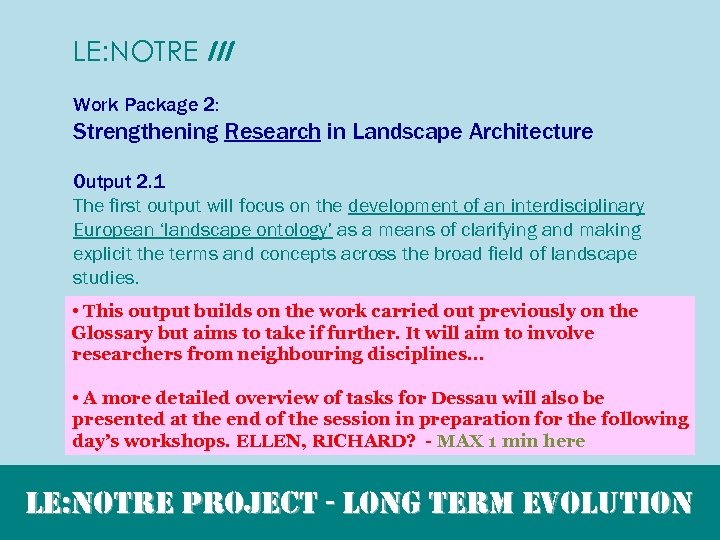 LE:NOTRE ///

Work Package 2:
Strengthening Research in Landscape Architecture

Output 2.1
The first output will focus on the development of an interdisciplinary European 'landscape ontology' as a means of clarifying and making explicit the terms and concepts across the broad field of landscape studies.

• This output builds on the work carried out previously on the Glossary but aims to take if further. It will aim to involve researchers from neighbouring disciplines...

• A more detailed overview of tasks for Dessau will also be presented at the end of the session in preparation for the following day's workshops. ELLEN, RICHARD? - MAX 1 min here

LE:NOTRE PROJECT - LONG TERM EVOLUTION